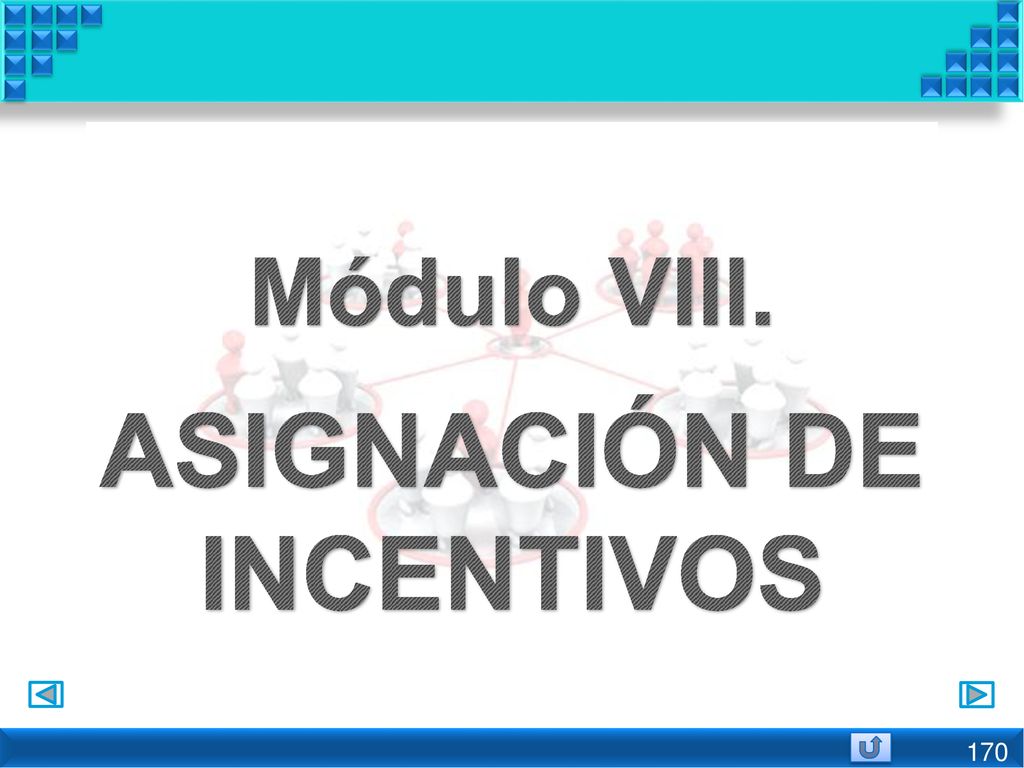 Módulo VIII.

ASIGNACIÓN DE INCENTIVOS

170